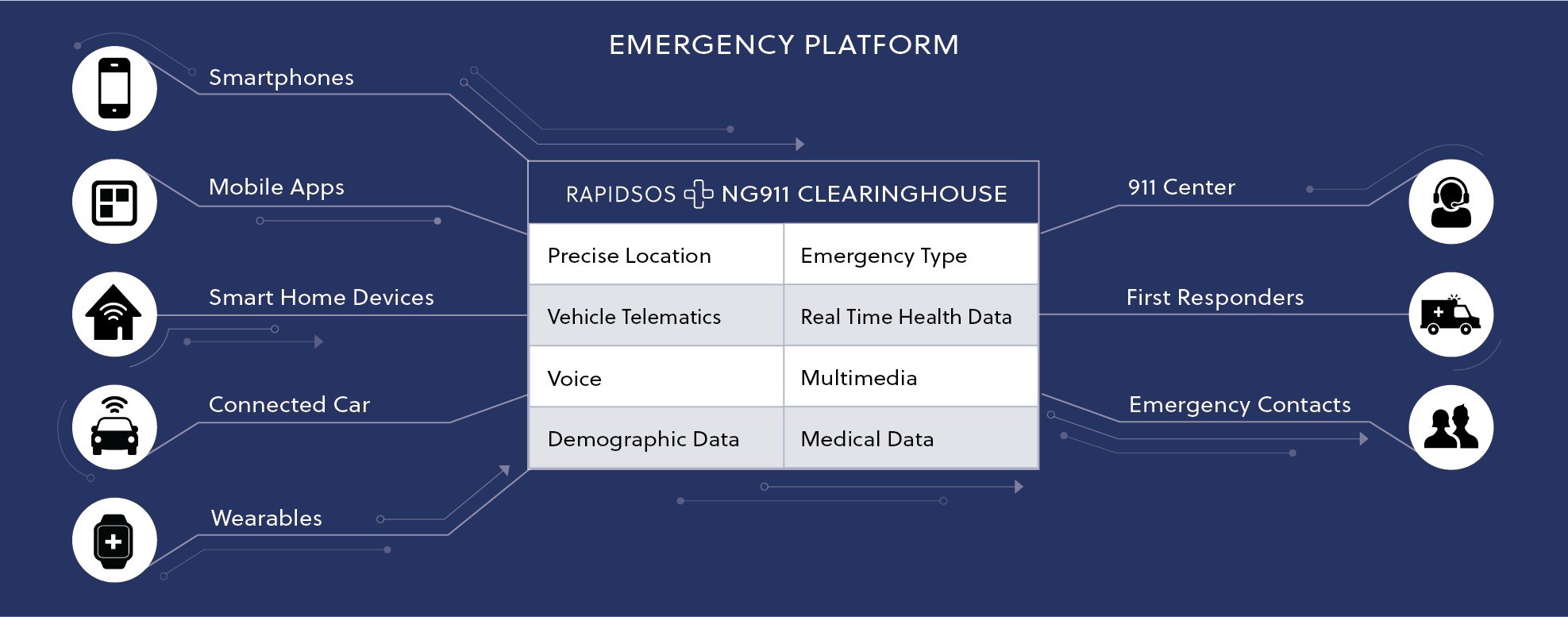 EMERGENCY PLATFORM

Smartphones

Mobile Apps

Smart Home Devices

Connected Car

Wearables

RAPIDSOS NG911 CLEARINGHOUSE

| Precise Location | Emergency Type |
|---|---|
| Vehicle Telematics | Real Time Health Data |
| Voice | Multimedia |
| Demographic Data | Medical Data |

911 Center

First Responders

Emergency Contacts